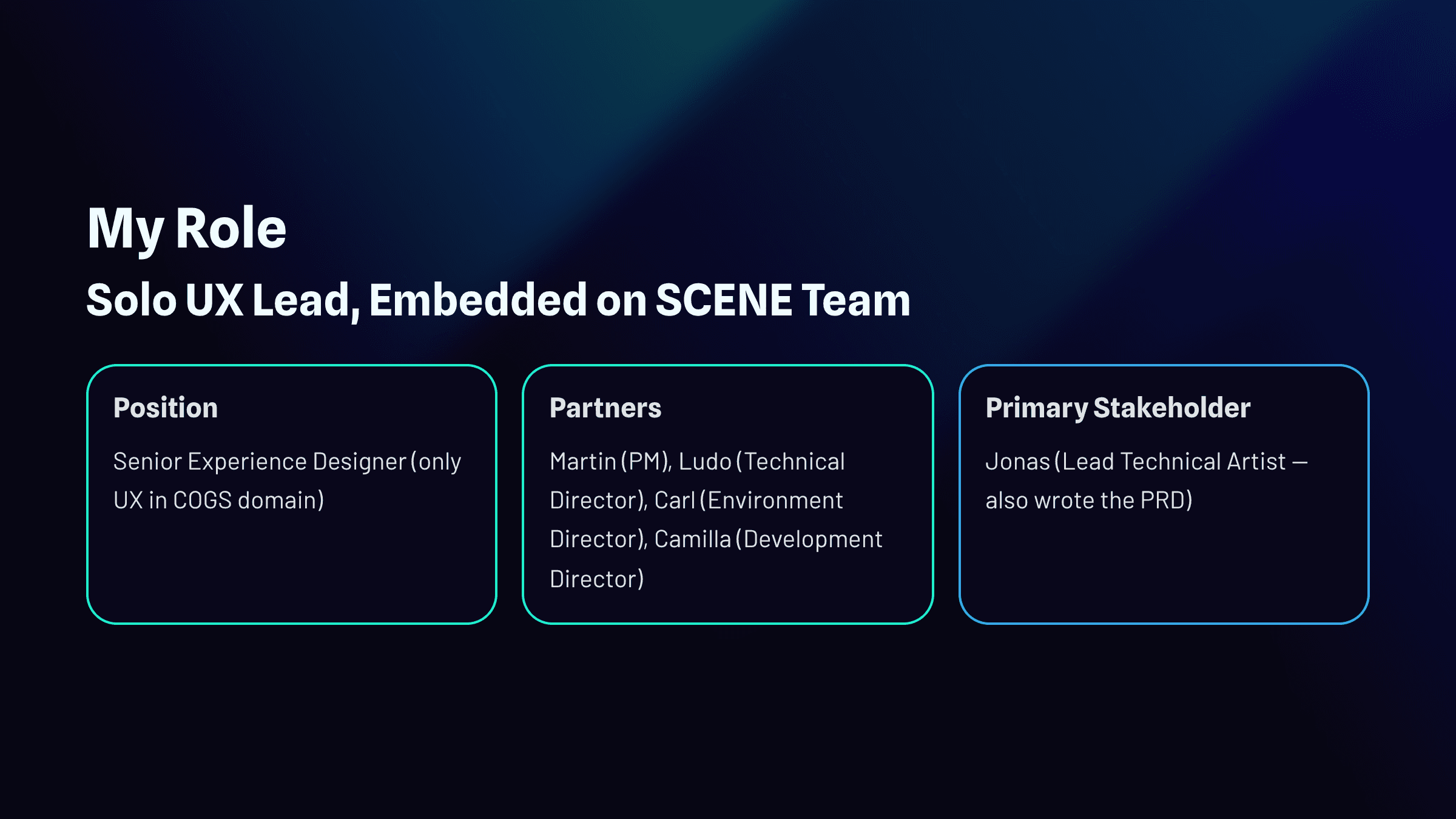 My Role

Solo UX Lead, Embedded on SCENE Team

Position

Senior Experience Designer (only UX in COGS domain)

Partners

Martin (PM), Ludo (Technical Director), Carl (Environment Director), Camilla (Development Director)

Primary Stakeholder

Jonas (Lead Technical Artist — also wrote the PRD)